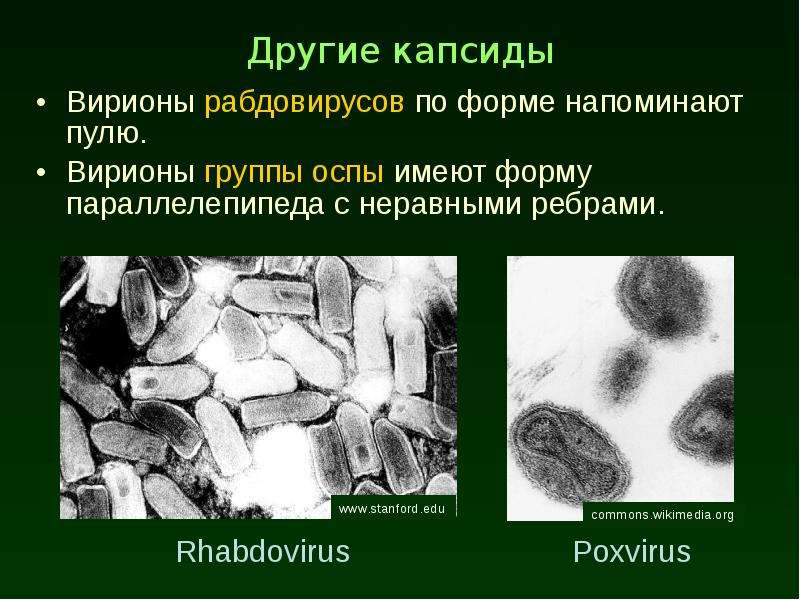 Другие капсиды

• Вирионы рабдовирусов по форме напоминают пулю.

• Вирионы группы оспы имеют форму параллелепипеда с неравными ребрами.

www.stanford.edu

Rhabdovirus

commons.wikimedia.org

Poxvirus